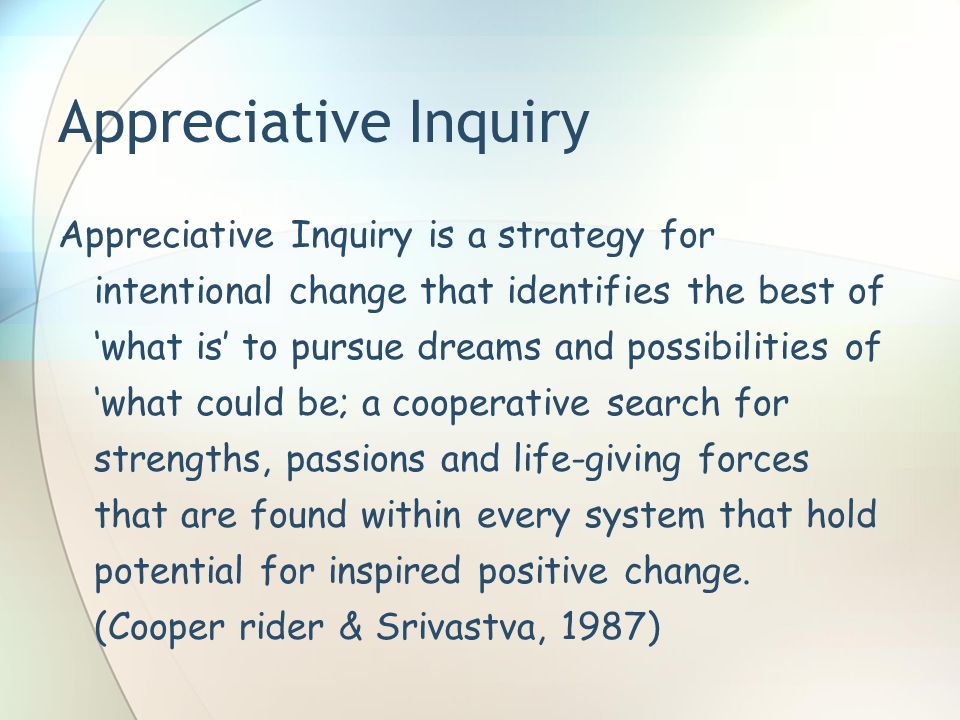 Appreciative Inquiry

Appreciative Inquiry is a strategy for intentional change that identifies the best of ‘what is’ to pursue dreams and possibilities of ‘what could be; a cooperative search for strengths, passions and life-giving forces that are found within every system that hold potential for inspired positive change. (Cooper rider & Srivastva, 1987)